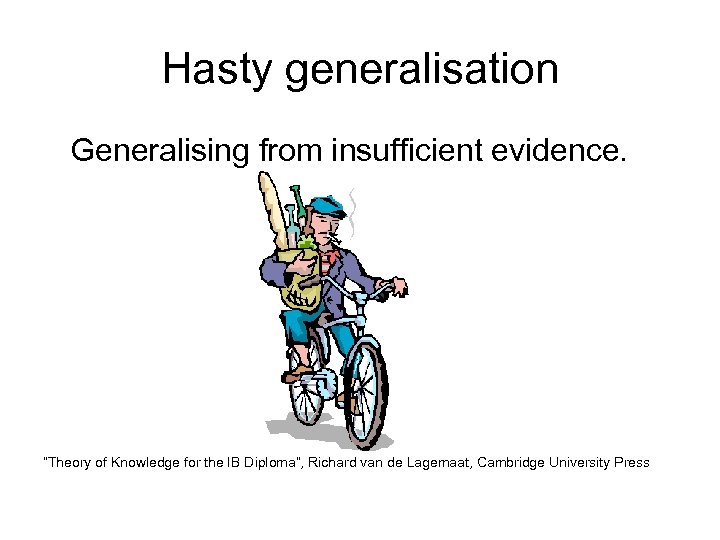 Hasty generalisation

Generalising from insufficient evidence.

"Theory of Knowledge for the IB Diploma", Richard van de Lagemaat, Cambridge University Press